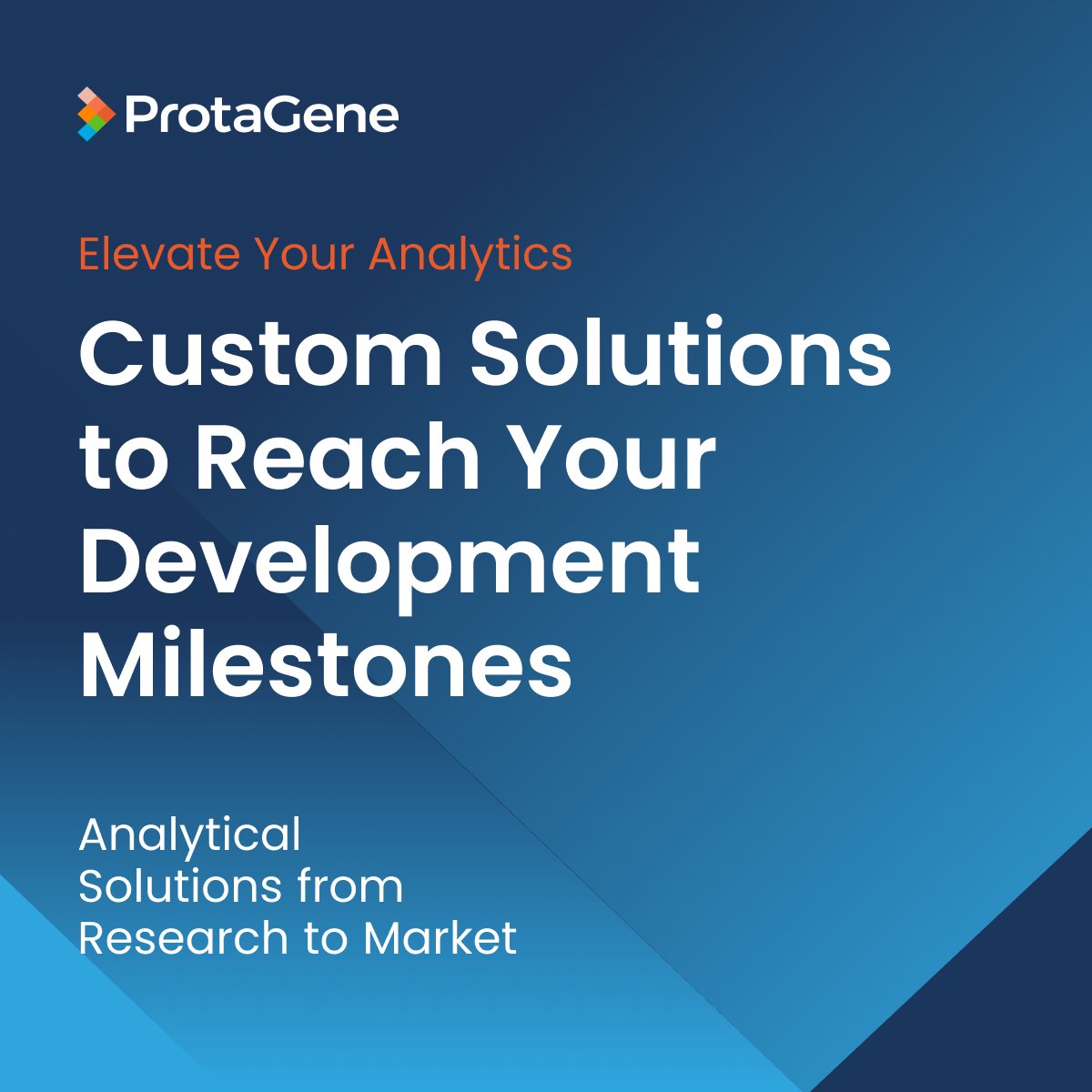 ProtaGene

Elevate Your Analytics

Custom Solutions to Reach Your Development Milestones

Analytical Solutions from Research to Market